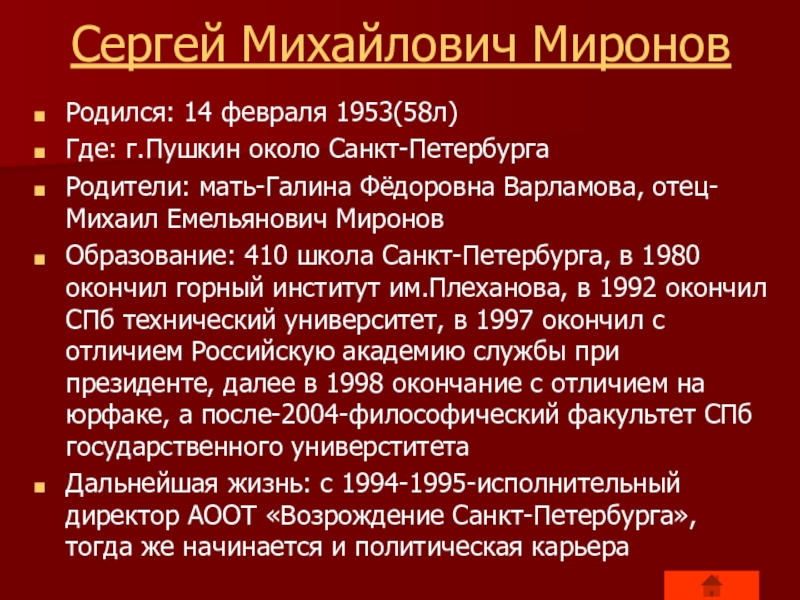 Сергей Михайлович Миронов

Родился: 14 февраля 1953(58л)

Где: г.Пушкин около Санкт-Петербурга

Родители: мать-Галина Фёдоровна Варламова, отец-Михаил Емельянович Миронов

Образование: 410 школа Санкт-Петербурга, в 1980 окончил горный институт им.Плеханова, в 1992 окончил СПб технический университет, в 1997 окончил с отличием Российскую академию службы при президенте, далее в 1998 окончание с отличием на юрфаке, а после-2004-философический факультет СПб государственного универститета

Дальнейшая жизнь: с 1994-1995-исполнительный директор АООТ «Возрождение Санкт-Петербурга», тогда же начинается и политическая карьера